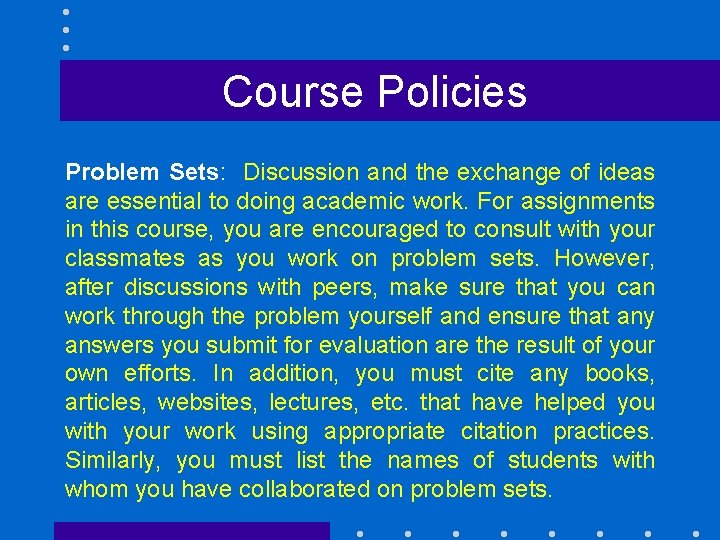 Course Policies

Problem Sets: Discussion and the exchange of ideas are essential to doing academic work. For assignments in this course, you are encouraged to consult with your classmates as you work on problem sets. However, after discussions with peers, make sure that you can work through the problem yourself and ensure that any answers you submit for evaluation are the result of your own efforts. In addition, you must cite any books, articles, websites, lectures, etc. that have helped you with your work using appropriate citation practices. Similarly, you must list the names of students with whom you have collaborated on problem sets.